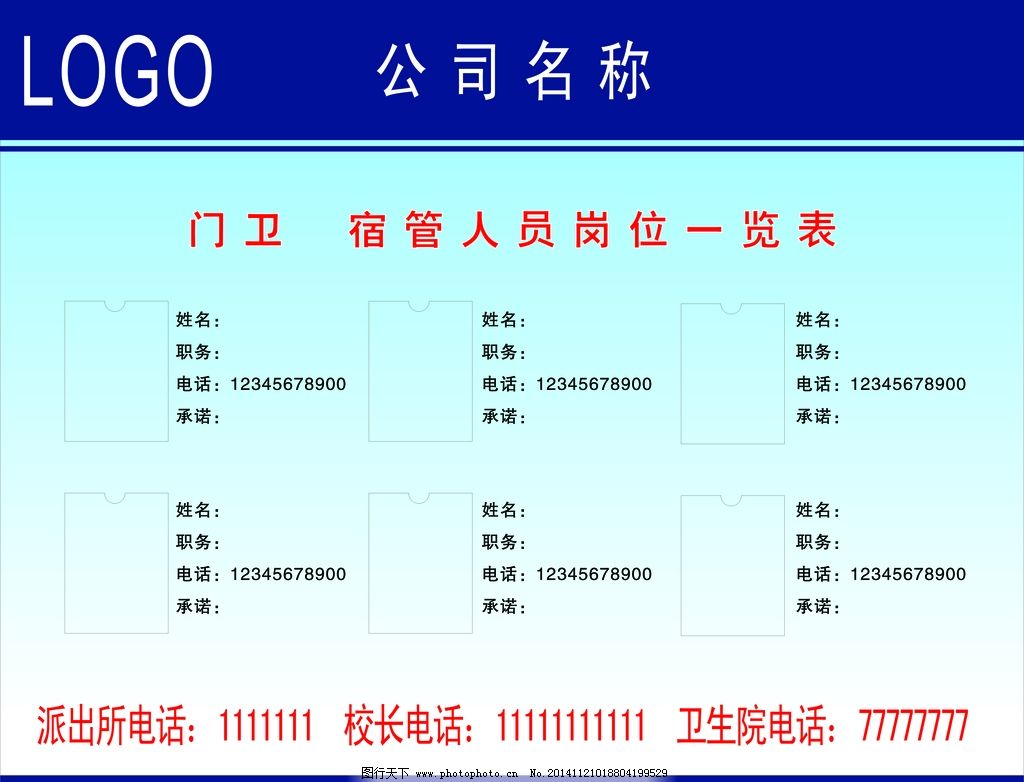 LOGO 公司名称

门卫 宿管人员岗位一览表

姓名：
职务：
电话：12345678900
承诺：

姓名：
职务：
电话：12345678900
承诺：

姓名：
职务：
电话：12345678900
承诺：

姓名：
职务：
电话：12345678900
承诺：

姓名：
职务：
电话：12345678900
承诺：

姓名：
职务：
电话：12345678900
承诺：

派出所电话：1111111 校长电话：11111111111 卫生院电话：77777777

图行天下 www.photophoto.cn No.20141121018804199529